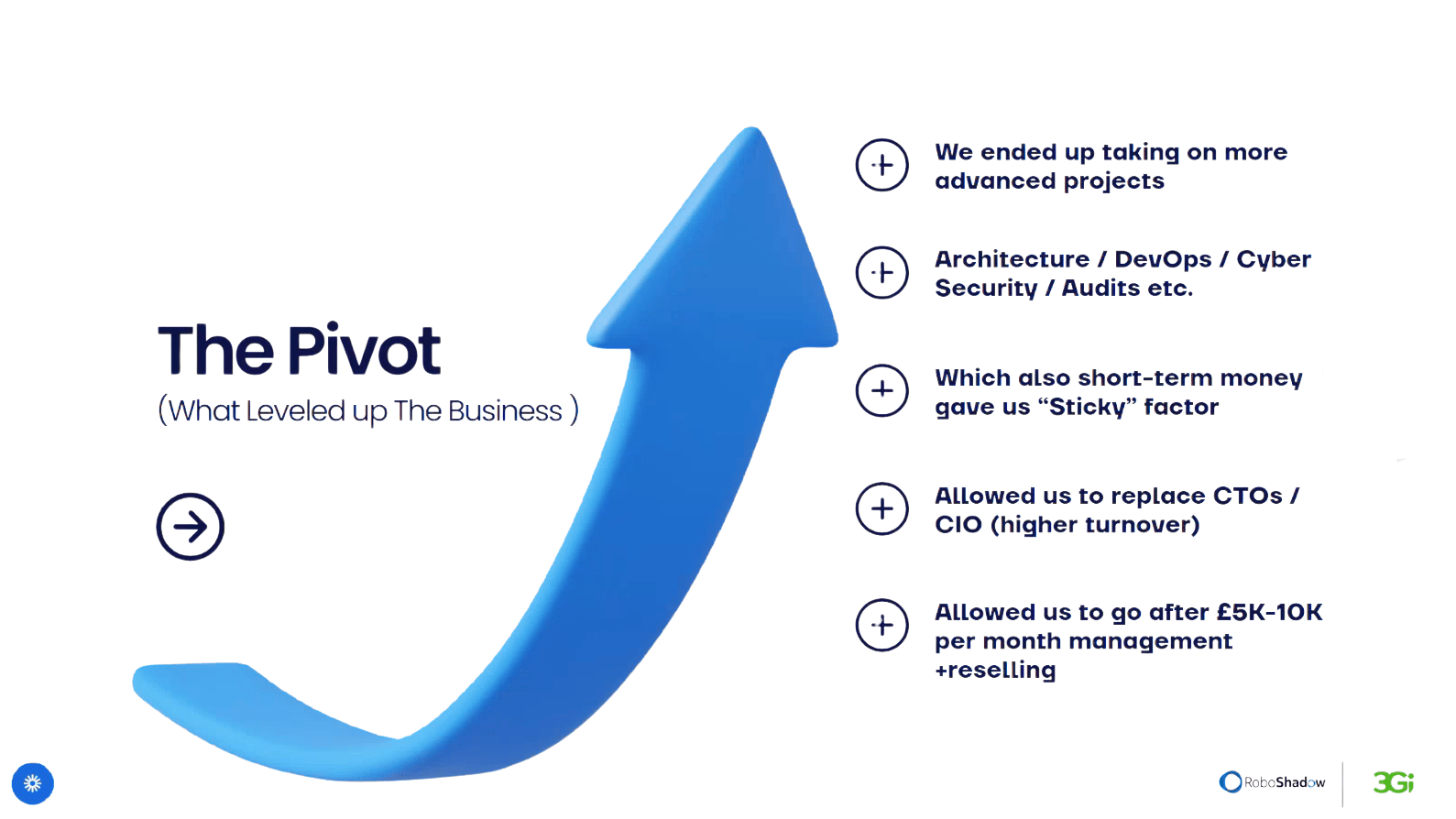 The Pivot

(What Leveled up The Business )

We ended up taking on more advanced projects

Architecture / DevOps / Cyber Security / Audits etc.

Which also short-term money gave us “Sticky” factor

Allowed us to replace CTOs / CIO (higher turnover)

Allowed us to go after £5K-10K per month management +reselling

RoboShadow

3Gi